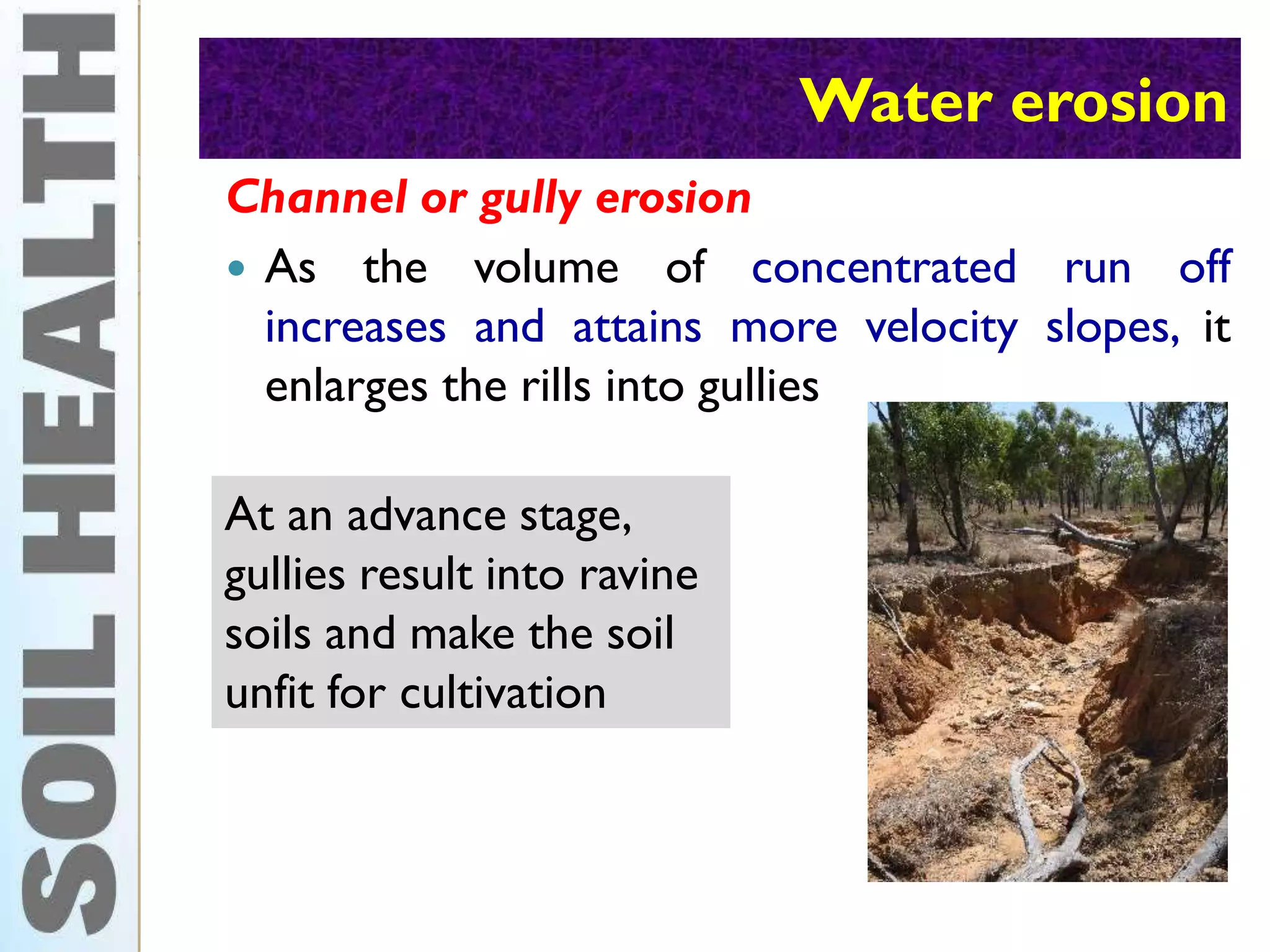 SOIL HEALTH

Water erosion

Channel or gully erosion

• As the volume of concentrated run off increases and attains more velocity slopes, it enlarges the rills into gullies

At an advance stage, gullies result into ravine soils and make the soil unfit for cultivation